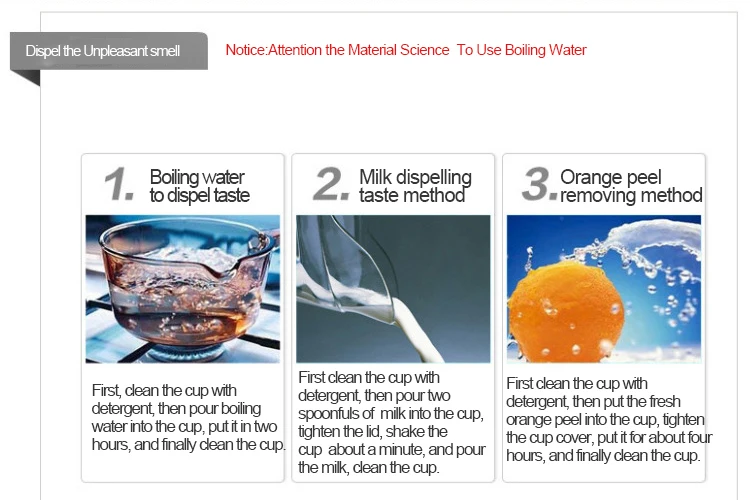 Dispel the Unpleasant smell

Notice:Attention the Material Science To Use Boiling Water

1. Boiling water to dispel taste

First, clean the cup with detergent, then pour boiling water into the cup, put it in two hours, and finally clean the cup.

2. Milk dispelling taste method

First clean the cup with detergent, then pour two spoonfuls of milk into the cup, tighten the lid, shake the cup about a minute, and pour the milk, clean the cup.

3. Orange peel removing method

First clean the cup with detergent, then put the fresh orange peel into the cup, tighten the cup cover, put it for about four hours, and finally clean the cup.